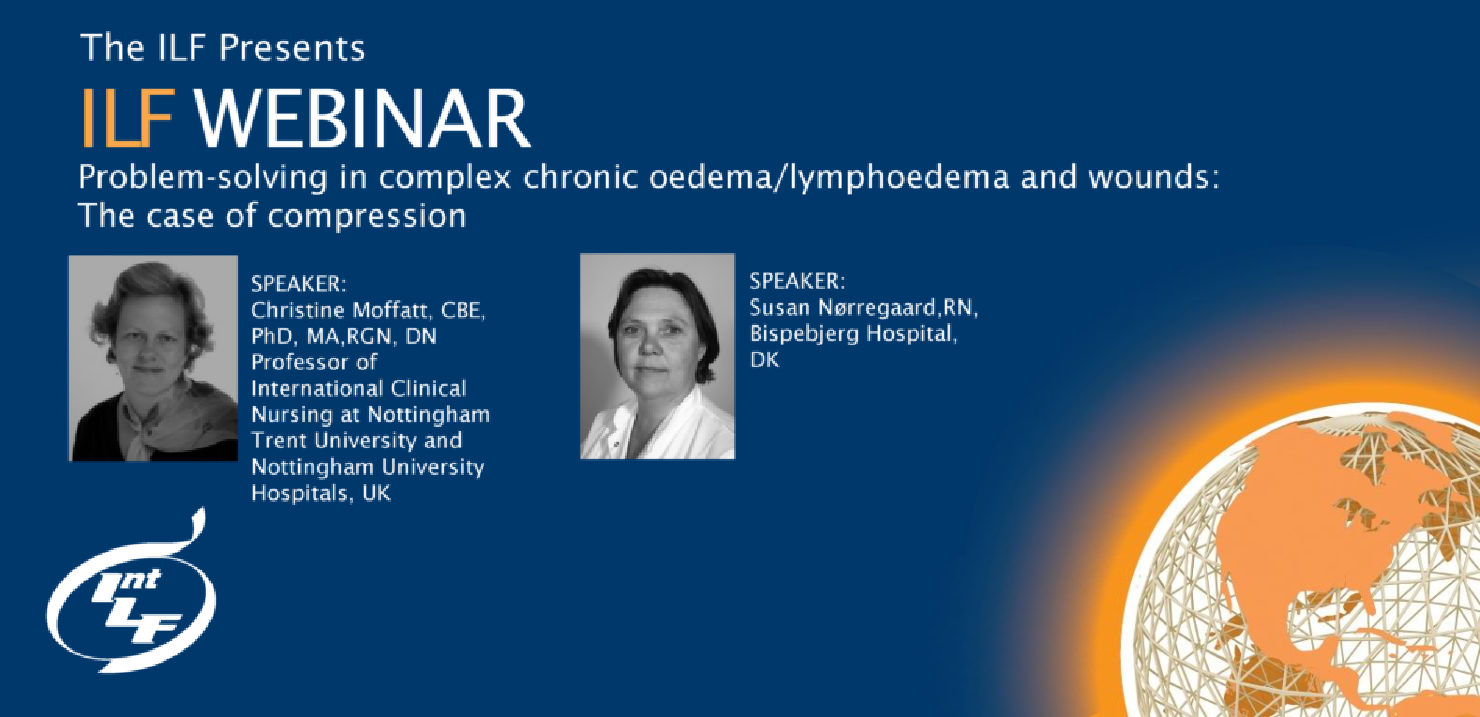 The ILF Presents

ILF WEBINAR

Problem-solving in complex chronic oedema/lymphoedema and wounds: The case of compression

SPEAKER:
Christine Moffatt, CBE, PhD, MA,RGN, DN
Professor of International Clinical Nursing at Nottingham Trent University and Nottingham University Hospitals, UK

SPEAKER:
Susan Nørregaard,RN, Bispebjerg Hospital, DK

Int ILF